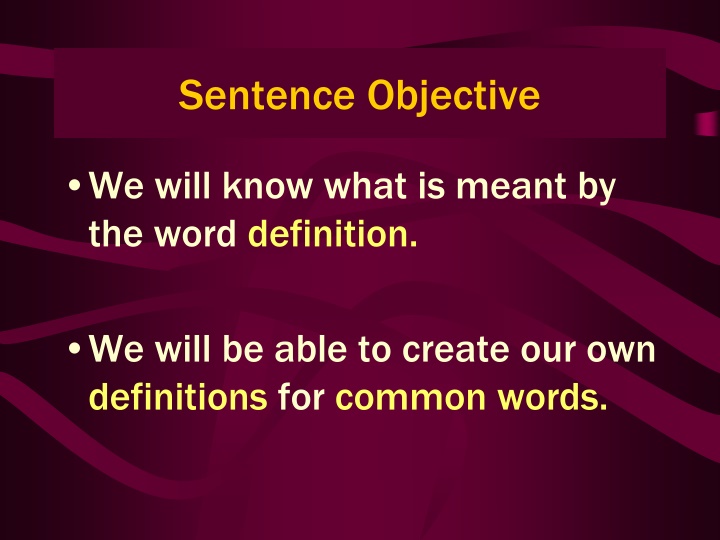 Sentence Objective

• We will know what is meant by the word definition.

• We will be able to create our own definitions for common words.